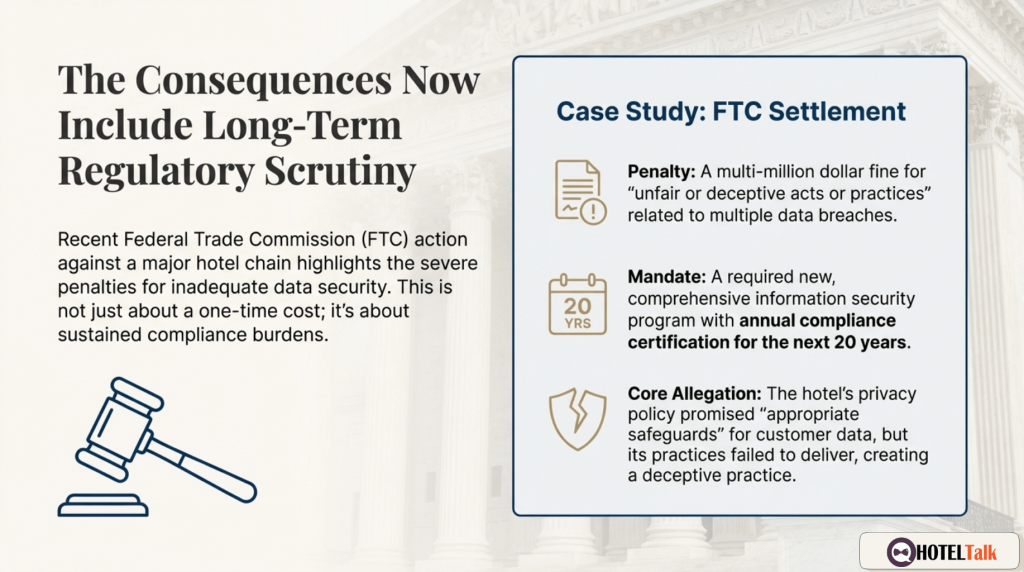 The Consequences Now Include Long-Term Regulatory Scrutiny

Recent Federal Trade Commission (FTC) action against a major hotel chain highlights the severe penalties for inadequate data security. This is not just about a one-time cost; it's about sustained compliance burdens.

Case Study: FTC Settlement

Penalty: A multi-million dollar fine for "unfair or deceptive acts or practices" related to multiple data breaches.

20 YRS

Mandate: A required new, comprehensive information security program with annual compliance certification for the next 20 years.

Core Allegation: The hotel's privacy policy promised "appropriate safeguards" for customer data, but its practices failed to deliver, creating a deceptive practice.

HOTELTalk